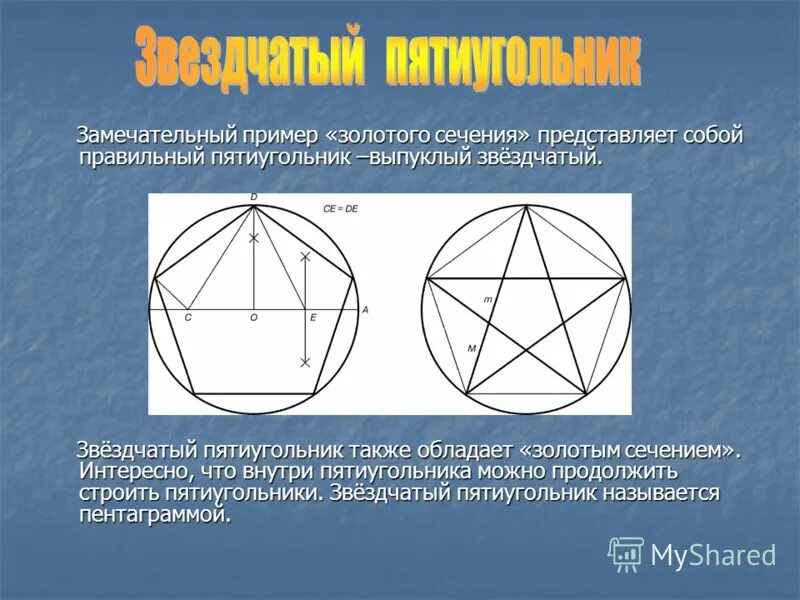 Звездчатый пятиугольник

Замечательный пример «золотого сечения» представляет собой правильный пятиугольник –выпуклый звёздчатый.

D

CE = DE

C

O

E

A

m

M

Звёздчатый пятиугольник также обладает «золотым сечением». Интересно, что внутри пятиугольника можно продолжить строить пятиугольники. Звёздчатый пятиугольник называется пентаграммой.

MyShared